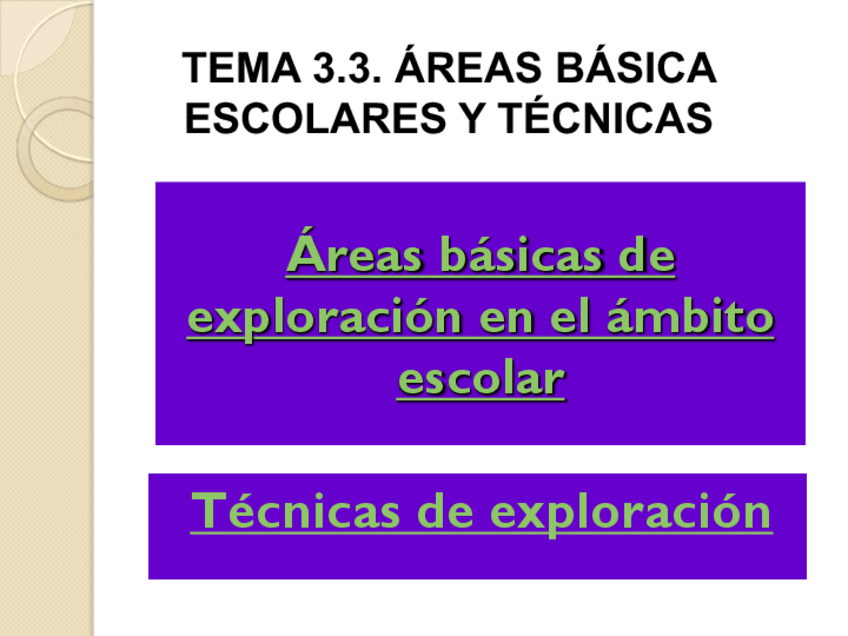 TEMA 3.3. ÁREAS BÁSICA ESCOLARES Y TÉCNICAS

Áreas básicas de exploración en el ámbito escolar

Técnicas de exploración